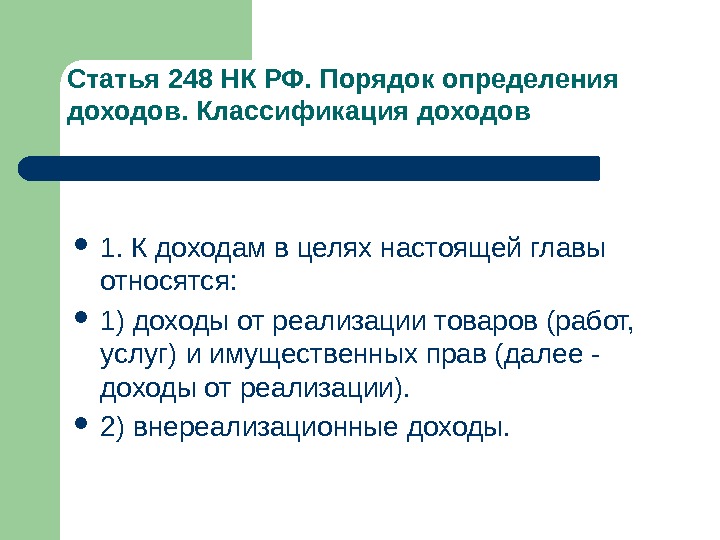 Статья 248 НК РФ. Порядок определения доходов. Классификация доходов

- 1. К доходам в целях настоящей главы относятся:
- 1) доходы от реализации товаров (работ, услуг) и имущественных прав (далее - доходы от реализации).
- 2) внереализационные доходы.